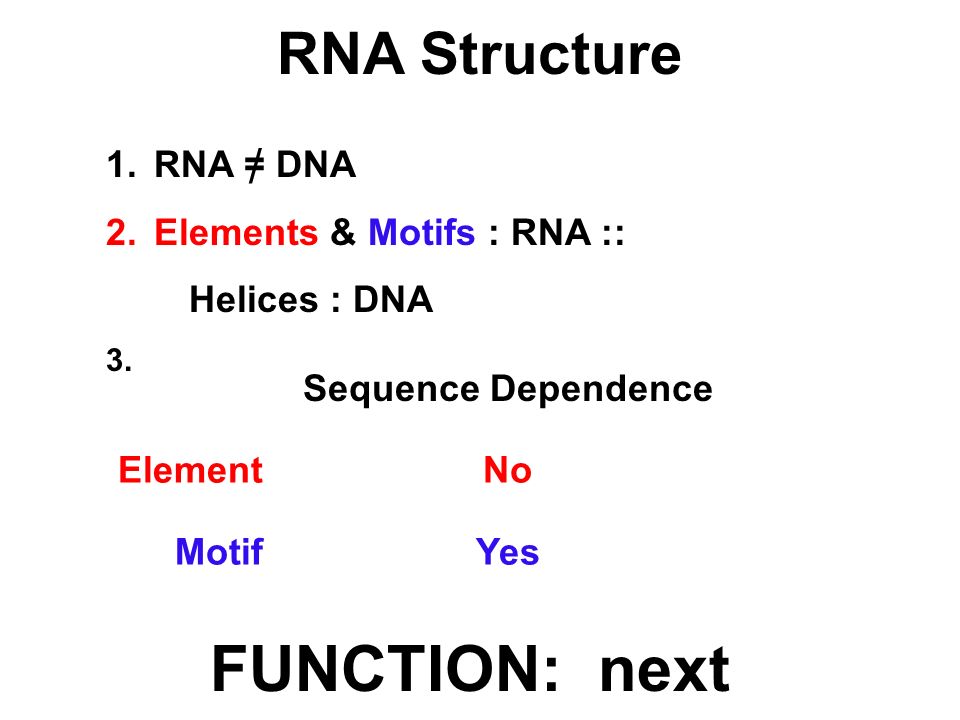 RNA Structure

1. RNA ≠ DNA

2. Elements & Motifs : RNA ::

Helices : DNA

3.

| | Sequence Dependence |
|---|---|
| Element | No |
| Motif | Yes |

FUNCTION: next